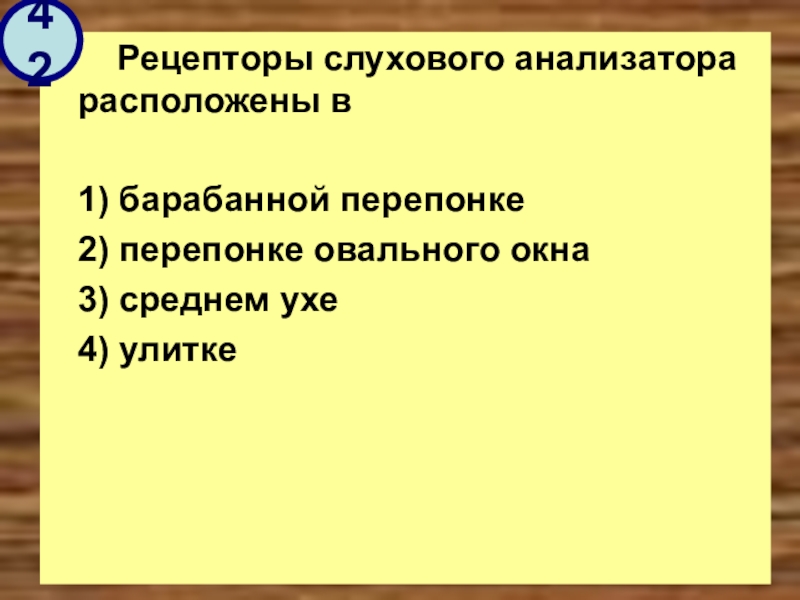 42

Рецепторы слухового анализатора расположены в

1) барабанной перепонке
2) перепонке овального окна
3) среднем ухе
4) улитке